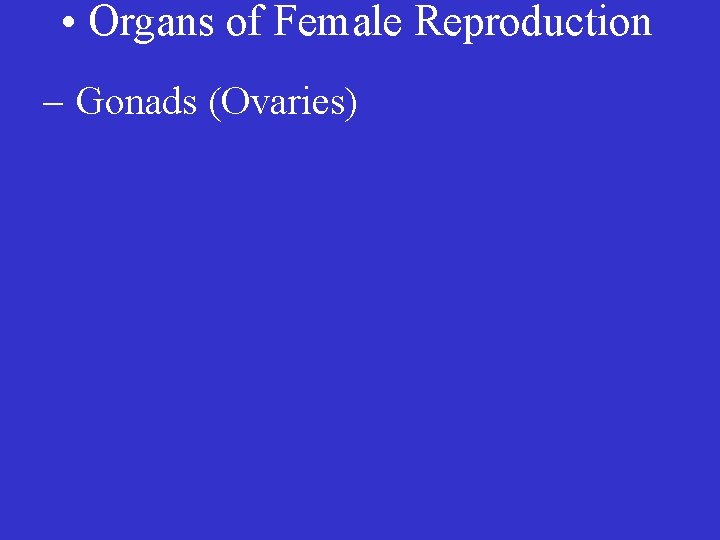 • Organs of Female Reproduction

– Gonads (Ovaries)